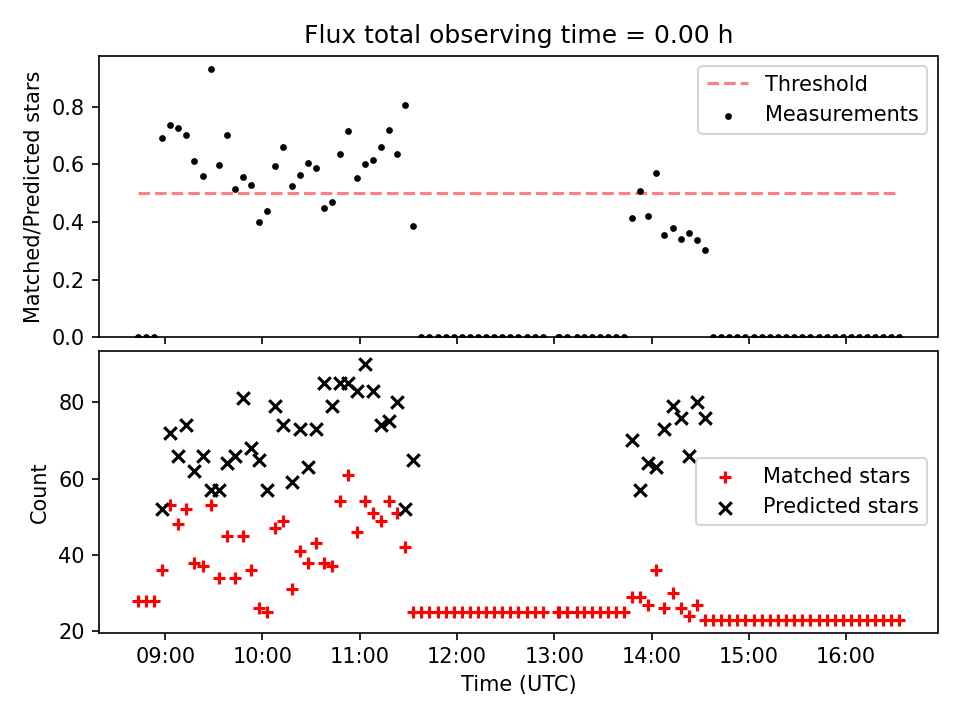 Flux total observing time = 0.00 h

Matched/Predicted stars

0.8
0.6
0.4
0.2
0.0

Threshold
Measurements

Count

80
60
40
20

Matched stars
Predicted stars

09:00 10:00 11:00 12:00 13:00 14:00 15:00 16:00

Time (UTC)